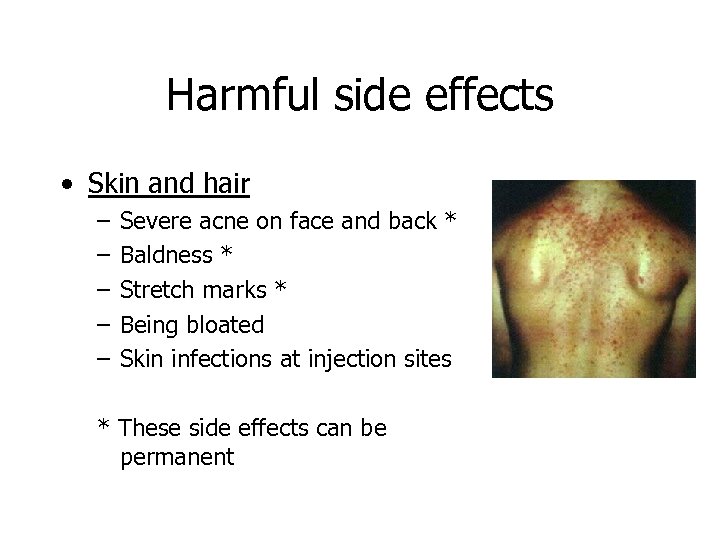 Harmful side effects

• Skin and hair
– Severe acne on face and back *
– Baldness *
– Stretch marks *
– Being bloated
– Skin infections at injection sites

* These side effects can be permanent